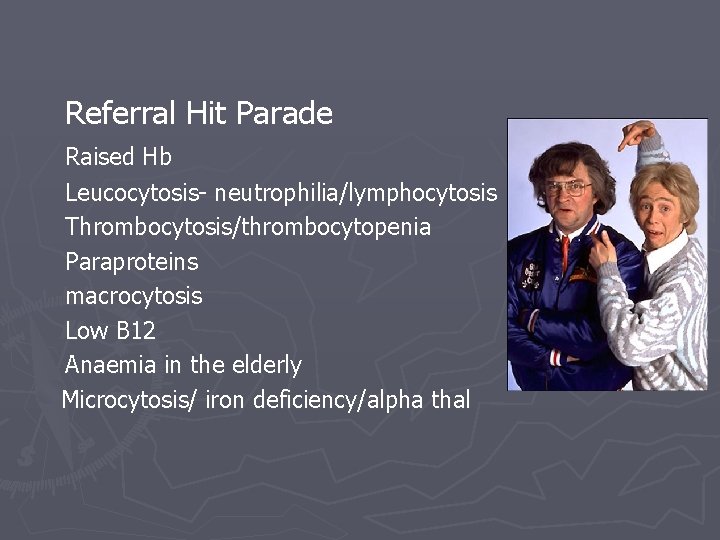 Referral Hit Parade

Raised Hb
Leucocytosis- neutrophilia/lymphocytosis
Thrombocytosis/thrombocytopenia
Paraproteins
macrocytosis
Low B12
Anaemia in the elderly
Microcytosis/ iron deficiency/alpha thal